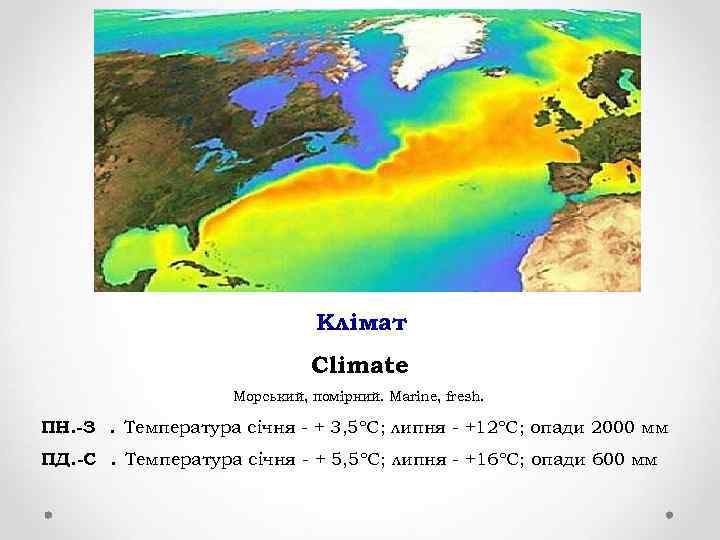 Клімат

Climate

Морський, помірний. Marine, fresh.

ПН.-З . Температура січня - + 3,5°С; липня - +12°С; опади 2000 мм

ПД.-С . Температура січня - + 5,5°С; липня - +16°С; опади 600 мм